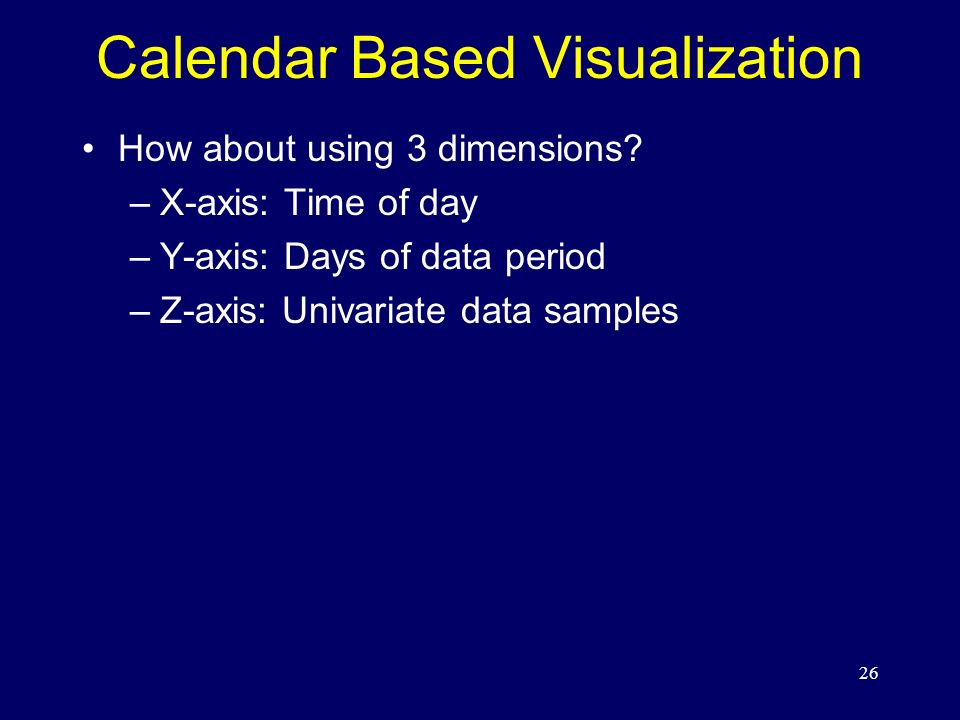 Calendar Based Visualization

• How about using 3 dimensions?
– X-axis: Time of day
– Y-axis: Days of data period
– Z-axis: Univariate data samples

26